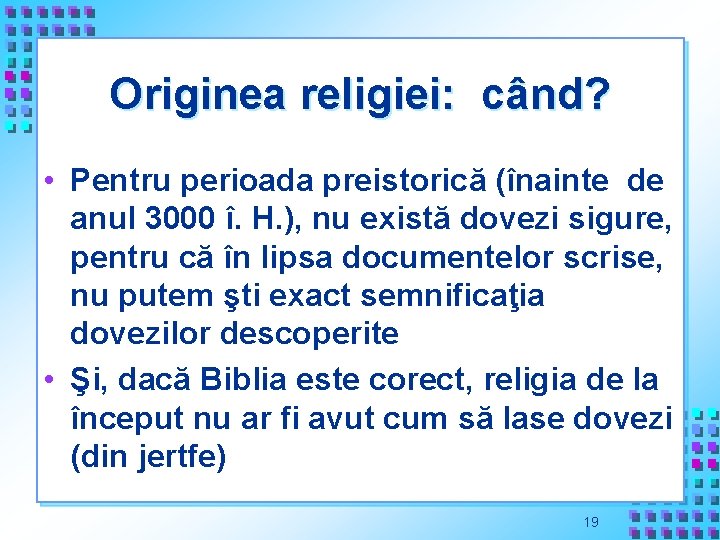 Originea religiei: când?

• Pentru perioada preistorică (înainte de anul 3000 î. H.), nu există dovezi sigure, pentru că în lipsa documentelor scrise, nu putem şti exact semnificaţia dovezilor descoperite

• Şi, dacă Biblia este corect, religia de la început nu ar fi avut cum să lase dovezi (din jertfe)

19